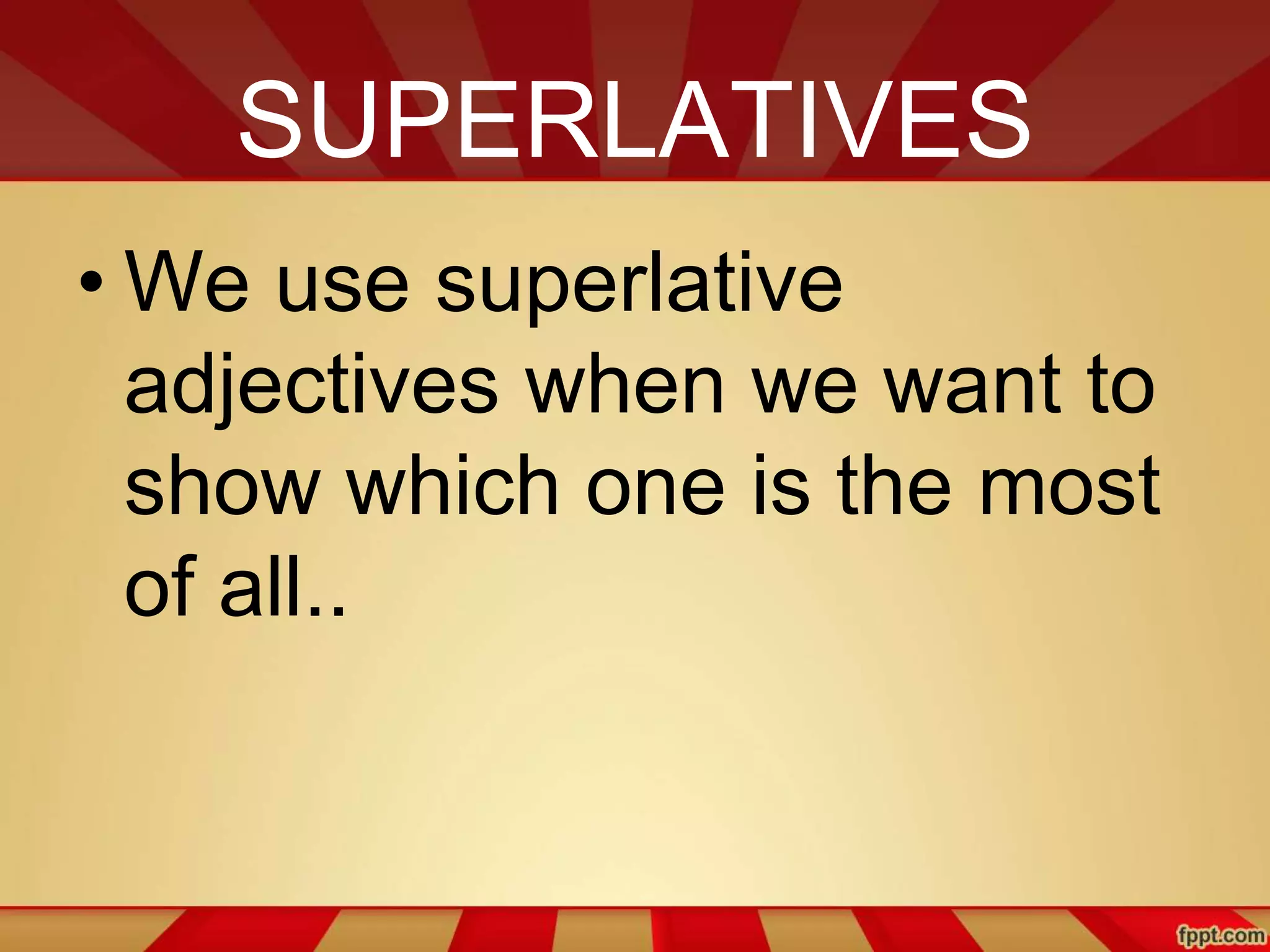 SUPERLATIVES

• We use superlative adjectives when we want to show which one is the most of all..

fppt.com